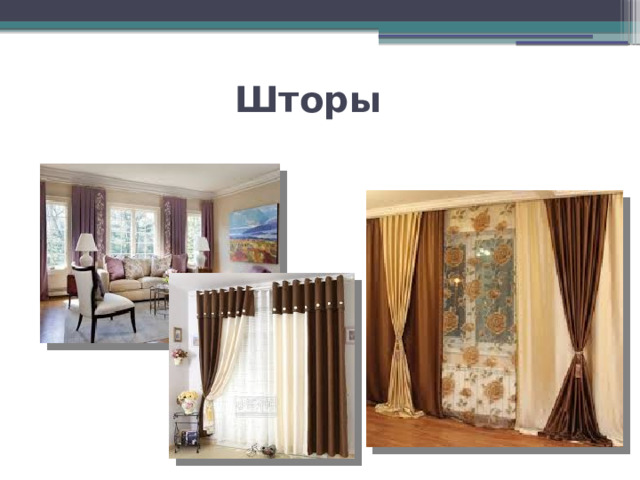 Шторы